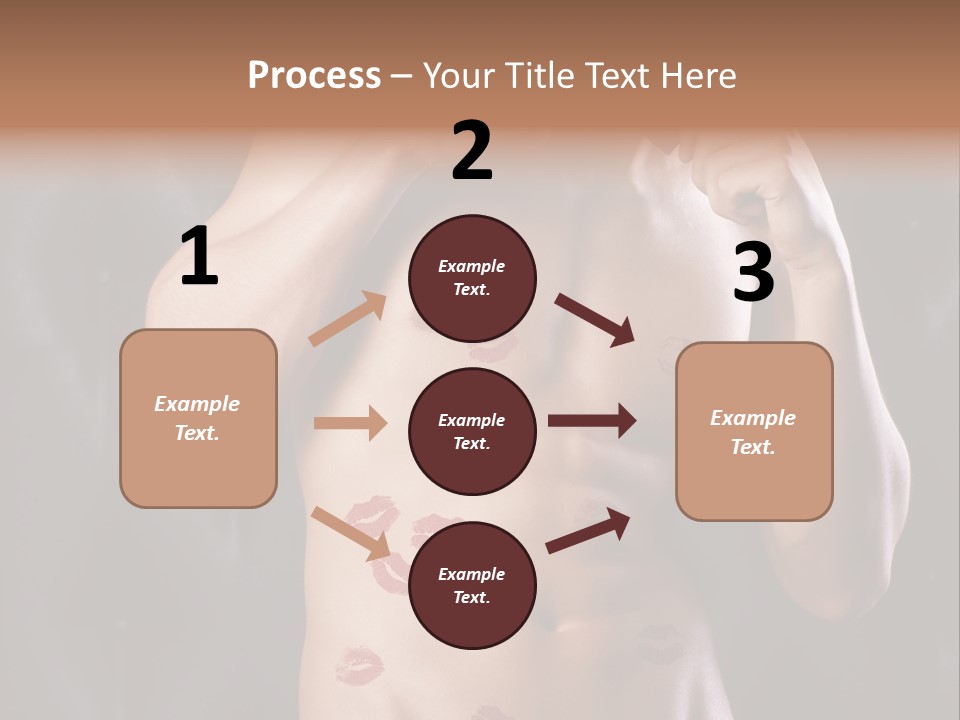 Process – Your Title Text Here

1

Example Text.

2

Example Text.

Example Text.

Example Text.

3

Example Text.